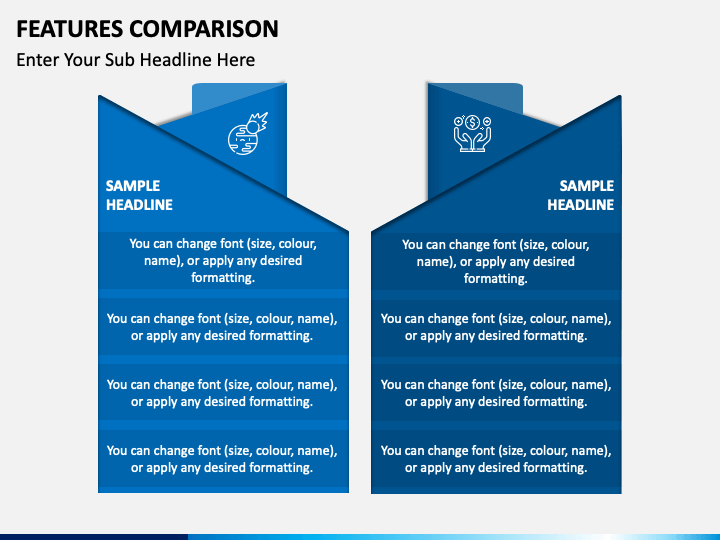 FEATURES COMPARISON

Enter Your Sub Headline Here

SAMPLE HEADLINE

You can change font (size, colour, name), or apply any desired formatting.

You can change font (size, colour, name), or apply any desired formatting.

You can change font (size, colour, name), or apply any desired formatting.

You can change font (size, colour, name), or apply any desired formatting.

SAMPLE HEADLINE

You can change font (size, colour, name), or apply any desired formatting.

You can change font (size, colour, name), or apply any desired formatting.

You can change font (size, colour, name), or apply any desired formatting.

You can change font (size, colour, name), or apply any desired formatting.